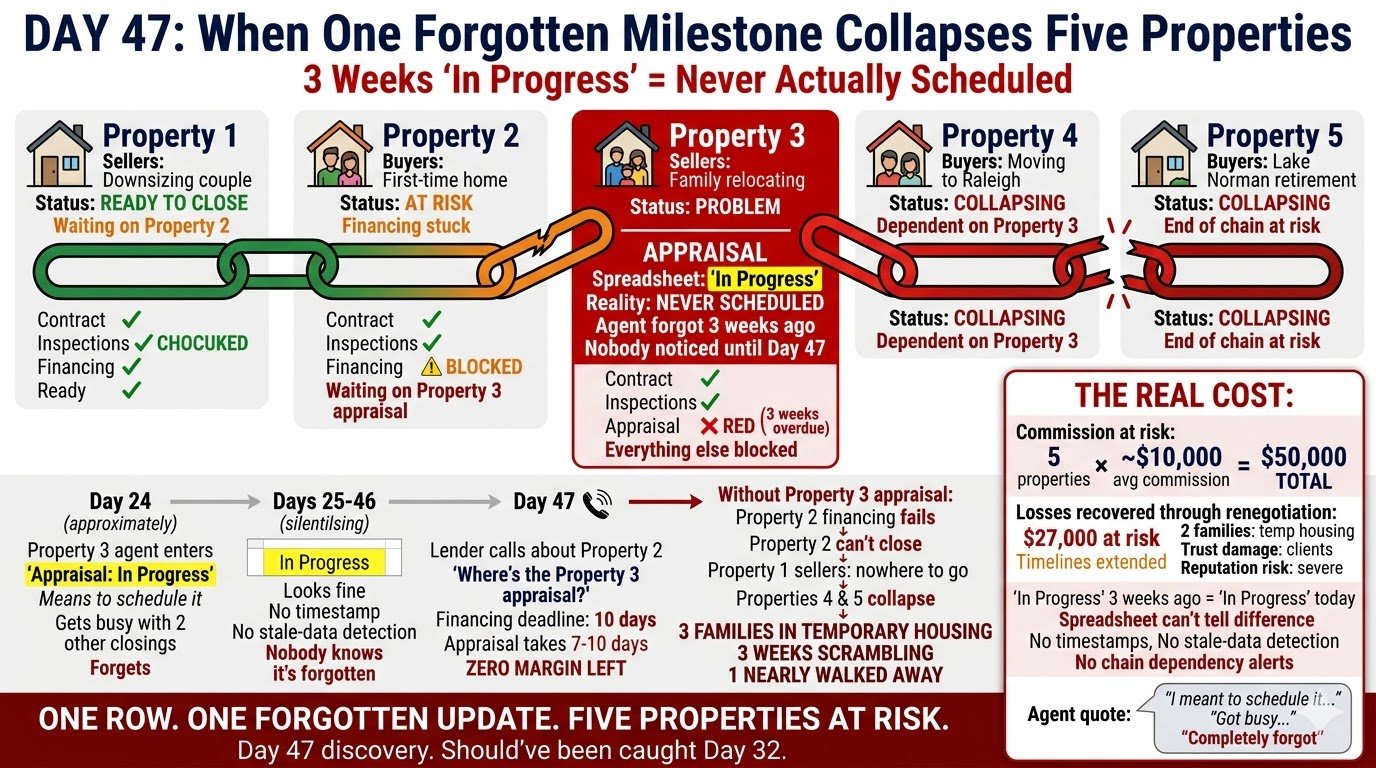 DAY 47: When One Forgotten Milestone Collapses Five Properties
3 Weeks 'In Progress' = Never Actually Scheduled

Property 1
Sellers: Downsizing couple
Status: READY TO CLOSE
Waiting on Property 2

Contract ✓
Inspections ✓ CHOCUKED
Financing ✓
Ready ✓

Property 2
Buyers: First-time home
Status: AT RISK
Financing stuck

Contract ✓
Inspections ✓
Financing ⚠ BLOCKED
Waiting on Property 3 appraisal

Property 3
Sellers: Family relocating
Status: PROBLEM

APPRAISAL
Spreadsheet: 'In Progress'
Reality: NEVER SCHEDULED
Agent forgot 3 weeks ago
Nobody noticed until Day 47

Contract ✓
Inspections ✓
Appraisal ✗ RED (3 weeks overdue)
Everything else blocked

Property 4
Buyers: Moving to Raleigh
Status: COLLAPSING
Dependent on Property 3

Status: COLLAPSING
Dependent on Property 3

Property 5
Buyers: Lake Norman retirement
Status: COLLAPSING
End of chain at risk

Status: COLLAPSING
End of chain at risk

Day 24
(approximately)
Property 3 agent enters
'Appraisal: In Progress'
Means to schedule it
Gets busy with 2 other closings
Forgets

Days 25-46
(silentilsing)
In Progress
Looks fine
No timestamp
No stale-data detection
Nobody knows it's forgotten

Day 47
Lender calls about Property 2
'Where's the Property 3 appraisal?'
Financing deadline: 10 days
Appraisal takes 7-10 days
ZERO MARGIN LEFT

Without Property 3 appraisal:
Property 2 financing fails
Property 2 can't close
Property 1 sellers: nowhere to go
Properties 4 & 5 collapse
3 FAMILIES IN TEMPORARY HOUSING
3 WEEKS SCRAMBLING
1 NEARLY WALKED AWAY

THE REAL COST:
Commission at risk:
5 properties × ~$10,000 avg commission = $50,000 TOTAL
Losses recovered through renegotiation:
$27,000 at risk
Timelines extended
2 families: temp housing
Trust damage: clients
Reputation risk: severe
'In Progress' 3 weeks ago = 'In Progress' today
Spreadsheet can't tell difference
No timestamps, No stale-data detection
No chain dependency alerts
Agent quote: "I meant to schedule it..." "Got busy..." "Completely forgot"

ONE ROW. ONE FORGOTTEN UPDATE. FIVE PROPERTIES AT RISK.
Day 47 discovery. Should've been caught Day 32.